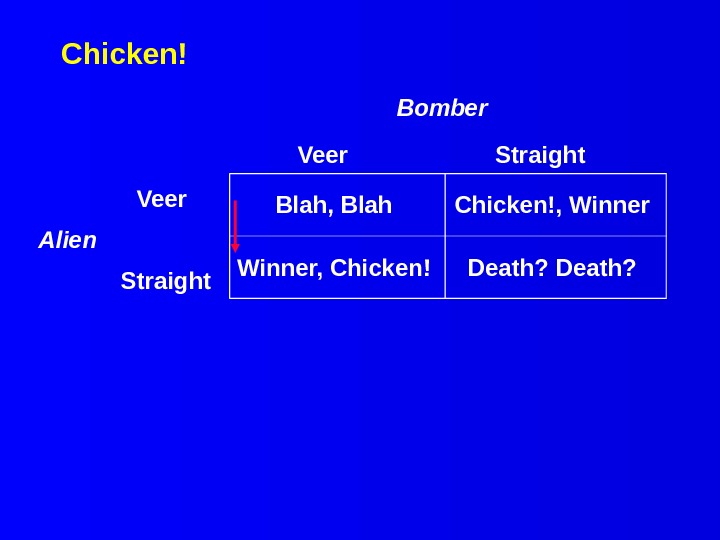 Chicken!

Bomber

Alien

| | Veer | Straight |
|---|---|---|
| Veer | Blah, Blah | Chicken!, Winner |
| Straight | Winner, Chicken! | Death? Death? |